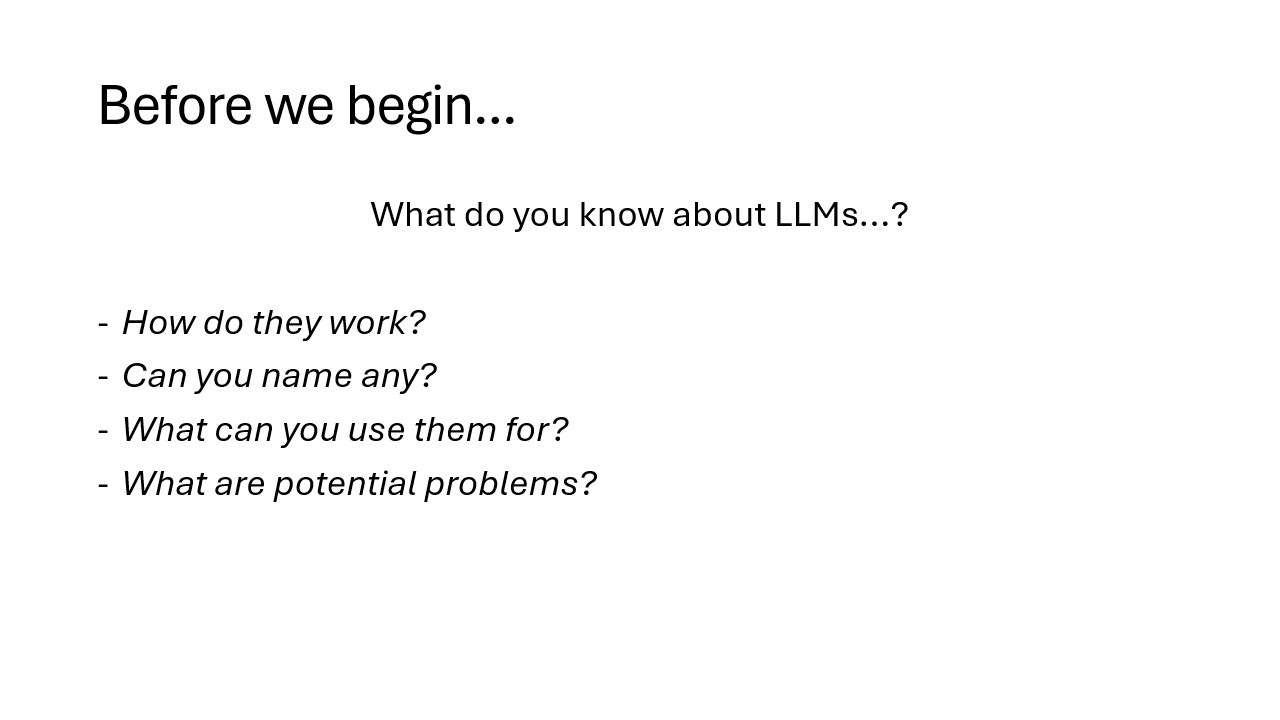 Before we begin…

What do you know about LLMs…?

- How do they work?
- Can you name any?
- What can you use them for?
- What are potential problems?